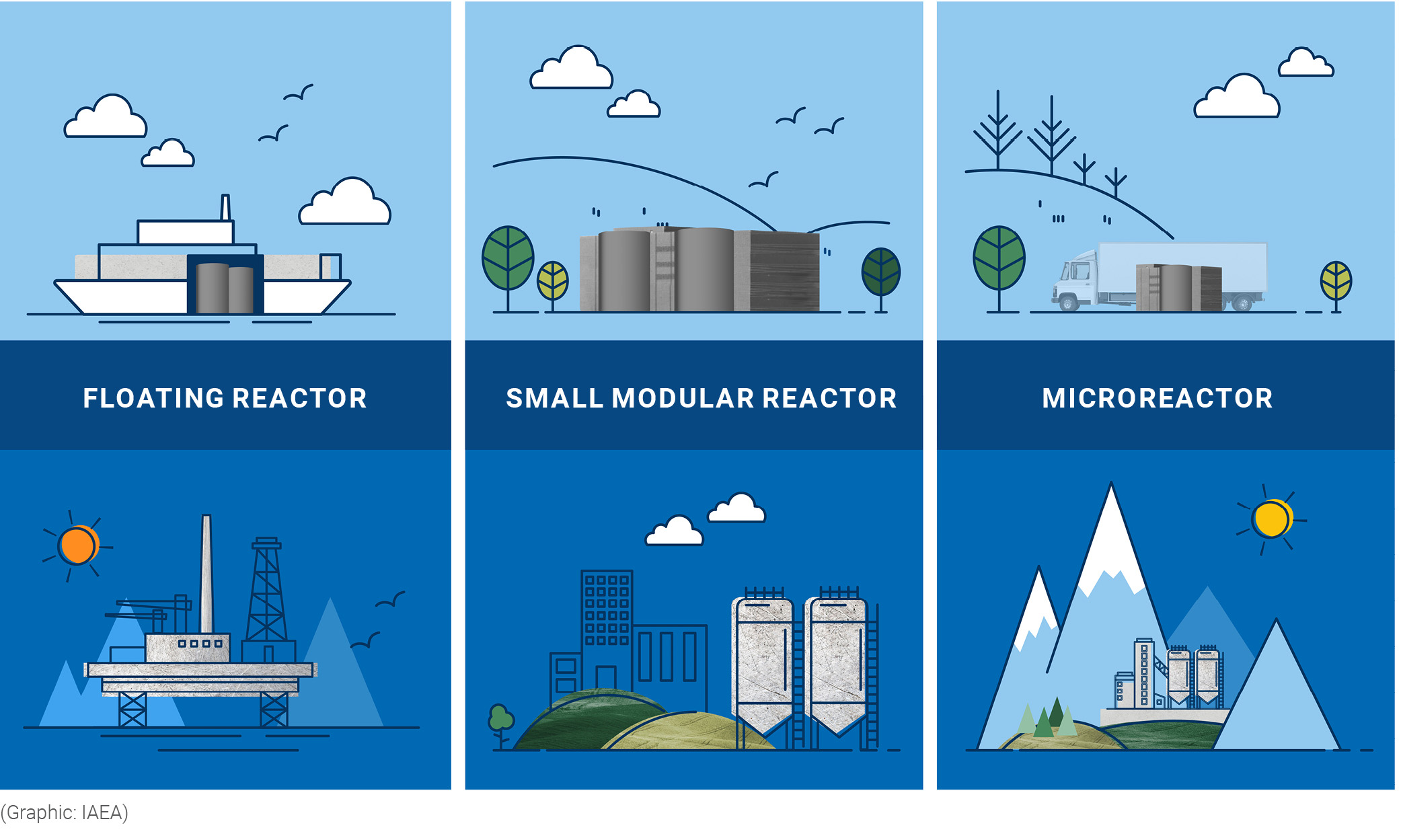 FLOATING REACTOR

SMALL MODULAR REACTOR

MICROREACTOR

(Graphic: IAEA)